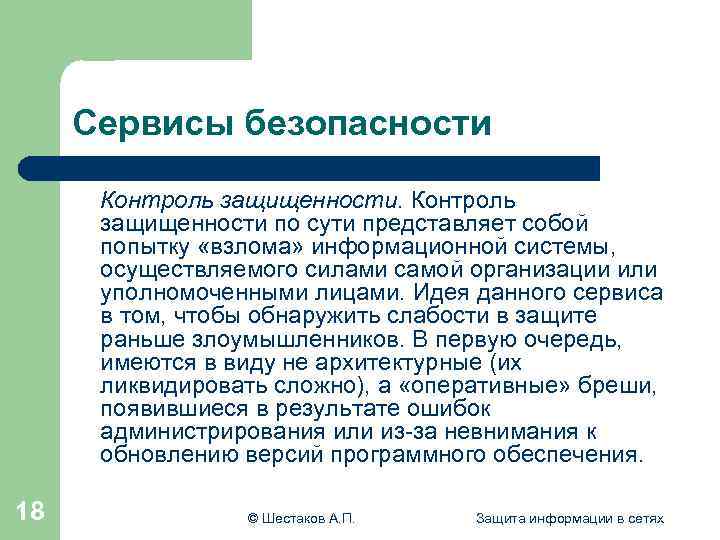 Сервисы безопасности

Контроль защищенности. Контроль защищенности по сути представляет собой попытку «взлома» информационной системы, осуществляемого силами самой организации или уполномоченными лицами. Идея данного сервиса в том, чтобы обнаружить слабости в защите раньше злоумышленников. В первую очередь, имеются в виду не архитектурные (их ликвидировать сложно), а «оперативные» бреши, появившиеся в результате ошибок администрирования или из-за невнимания к обновлению версий программного обеспечения.

18

© Шестаков А.П.

Защита информации в сетях